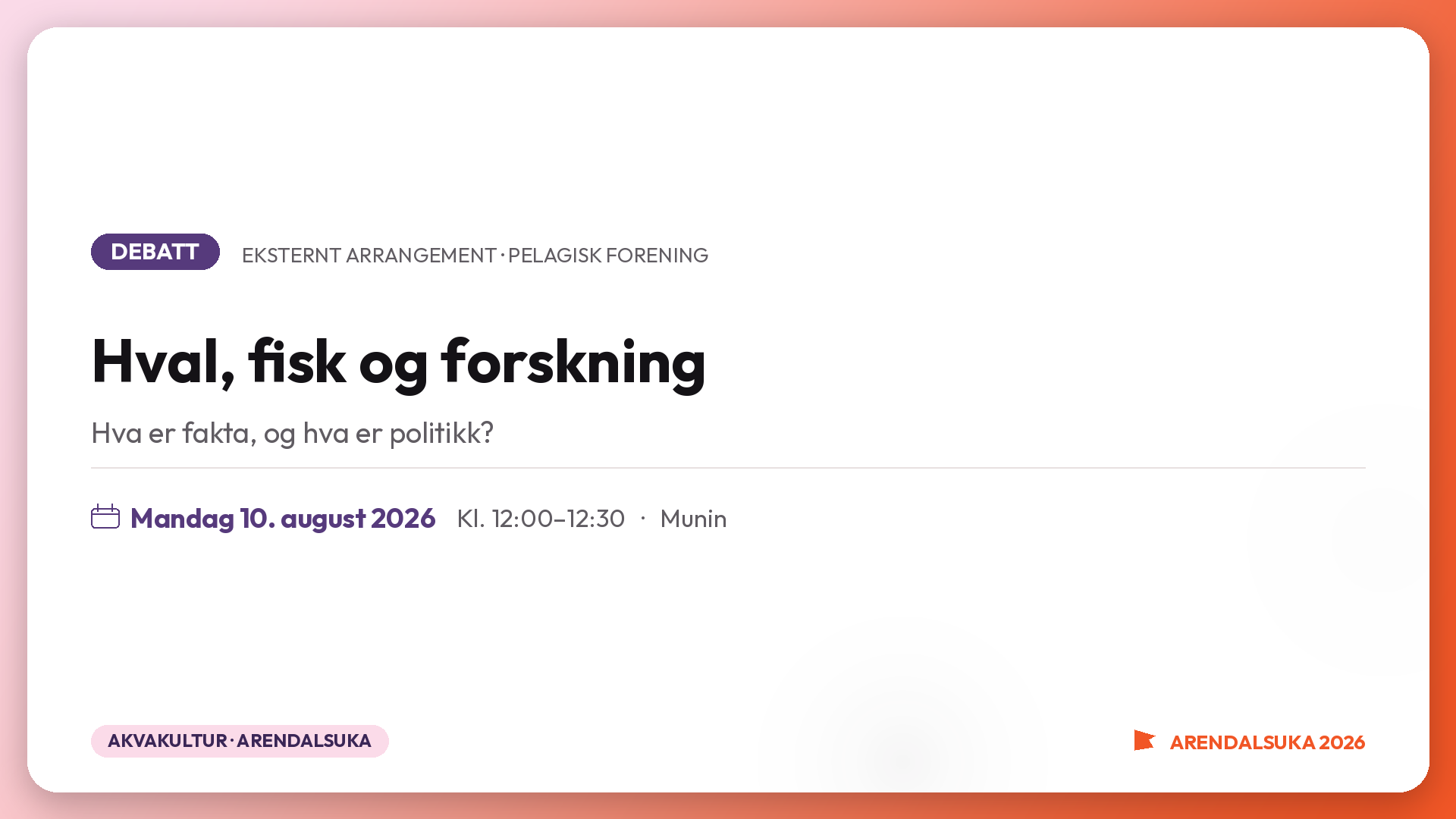 DEBATT EKSTERNT ARRANGEMENT · PELAGISK FORENING

Hval, fisk og forskning

Hva er fakta, og hva er politikk?

Mandag 10. august 2026 Kl. 12:00–12:30 · Munin

AKVAKULTUR · ARENDALSUKA

ARENDALSUKA 2026